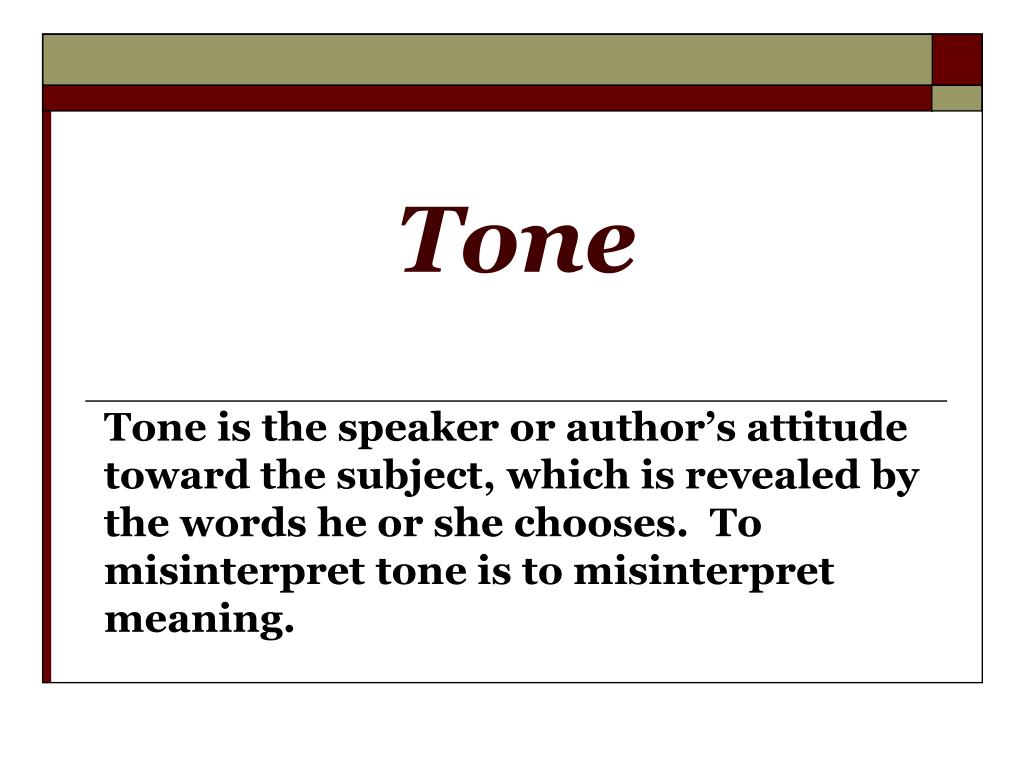 Tone

Tone is the speaker or author’s attitude toward the subject, which is revealed by the words he or she chooses. To misinterpret tone is to misinterpret meaning.